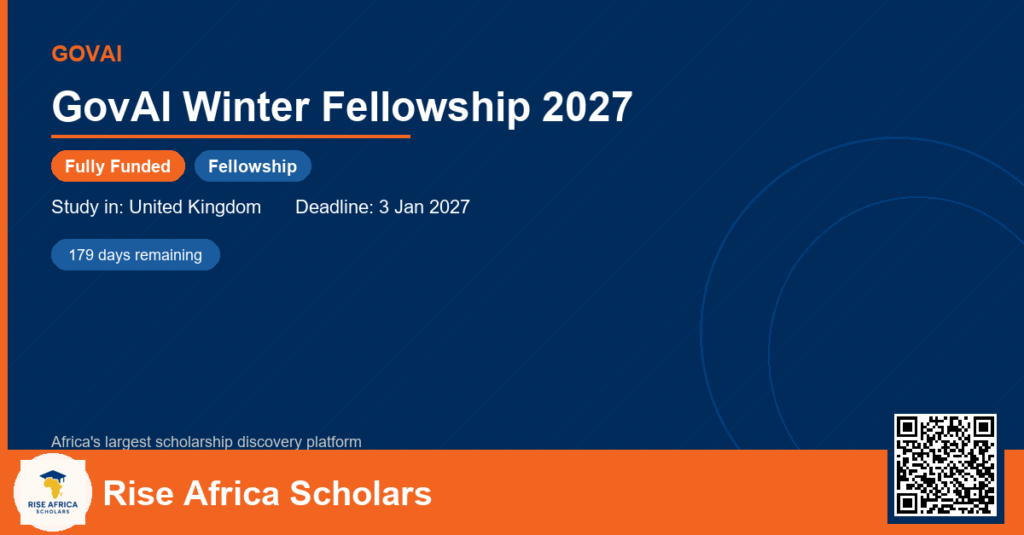 GOVAI

GovAI Winter Fellowship 2027

Fully Funded Fellowship

Study in: United Kingdom Deadline: 3 Jan 2027

179 days remaining

Africa's largest scholarship discovery platform

RISE AFRICA SCHOLARS

Rise Africa Scholars